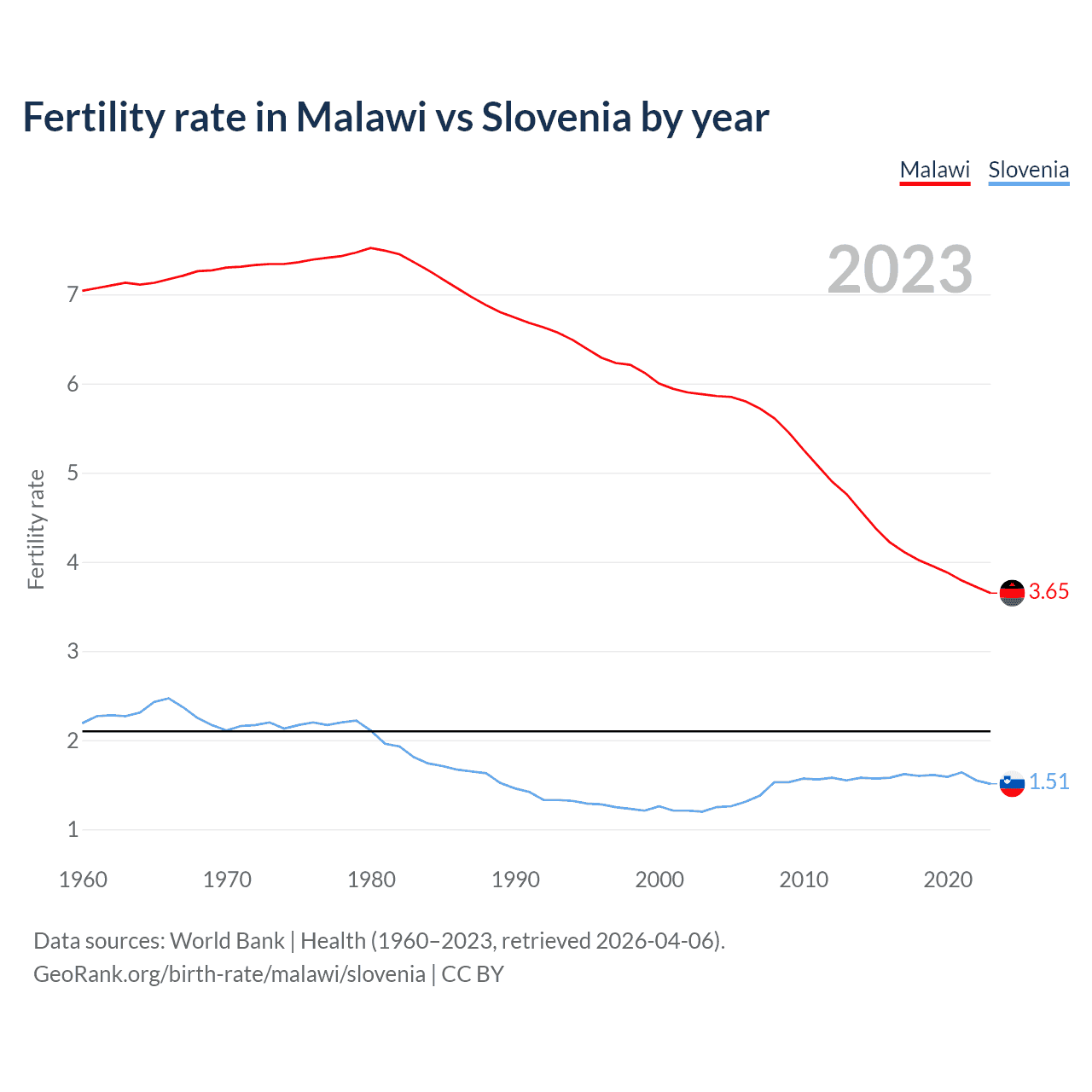 Fertility rate in Malawi vs Slovenia by year

Malawi Slovenia

2023

Fertility rate

7
6
5
4
3
2
1

3.65
1.51

1960 1970 1980 1990 2000 2010 2020

Data sources: World Bank | Health (1960–2023, retrieved 2026-04-06).
GeoRank.org/birth-rate/malawi/slovenia | CC BY